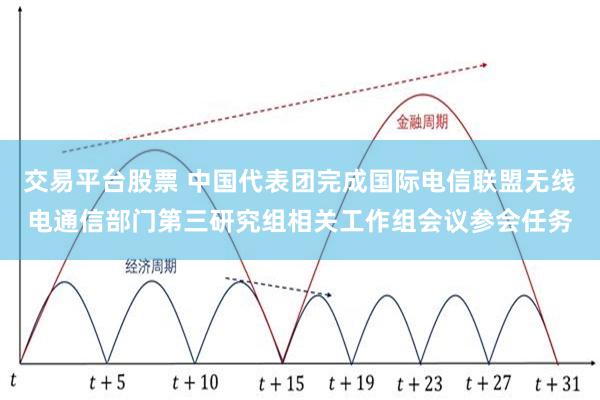 金融周期

交易平台股票 中国代表团完成国际电信联盟无线电通信部门第三研究组相关工作组会议参会任务

经济周期

$t$ $t+5$ $t+10$ $t+15$ $t+19$ $t+23$ $t+27$ $t+31$